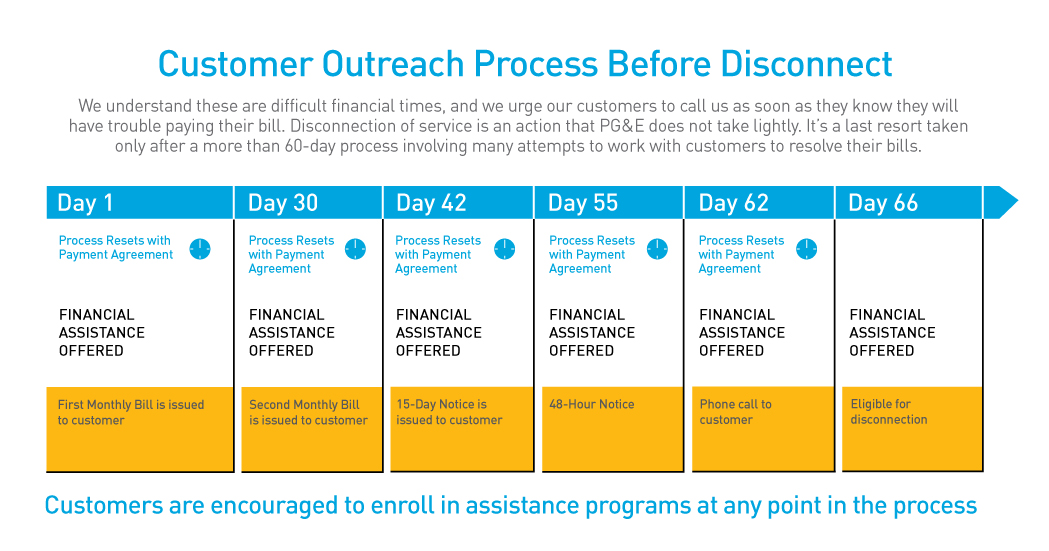 Customer Outreach Process Before Disconnect

We understand these are difficult financial times, and we urge our customers to call us as soon as they know they will have trouble paying their bill. Disconnection of service is an action that PG&E does not take lightly. It's a last resort taken only after a more than 60-day process involving many attempts to work with customers to resolve their bills.

Day 1

Process Resets with Payment Agreement

FINANCIAL ASSISTANCE OFFERED

First Monthly Bill is issued to customer

Day 30

Process Resets with Payment Agreement

FINANCIAL ASSISTANCE OFFERED

Second Monthly Bill is issued to customer

Day 42

Process Resets with Payment Agreement

FINANCIAL ASSISTANCE OFFERED

15-Day Notice is issued to customer

Day 55

Process Resets with Payment Agreement

FINANCIAL ASSISTANCE OFFERED

48-Hour Notice

Day 62

Process Resets with Payment Agreement

FINANCIAL ASSISTANCE OFFERED

Phone call to customer

Day 66

FINANCIAL ASSISTANCE OFFERED

Eligible for disconnection

Customers are encouraged to enroll in assistance programs at any point in the process